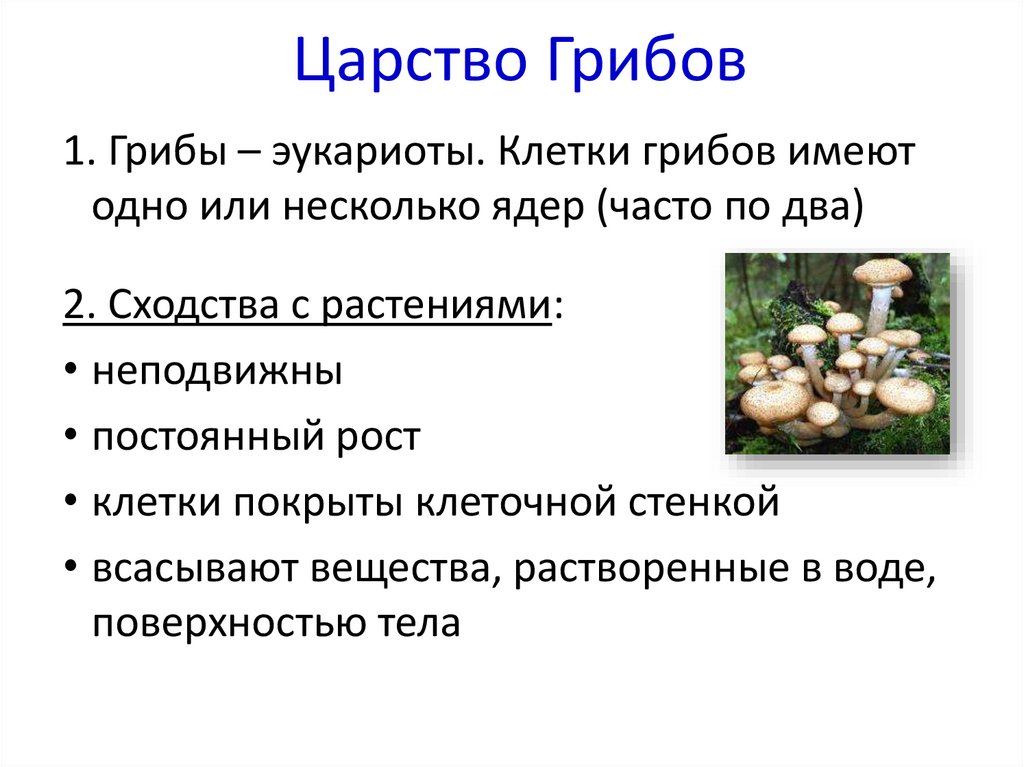 Царство Грибов

1. Грибы – эукариоты. Клетки грибов имеют одно или несколько ядер (часто по два)

2. Сходства с растениями:

• неподвижны
• постоянный рост
• клетки покрыты клеточной стенкой
• всасывают вещества, растворенные в воде, поверхностью тела